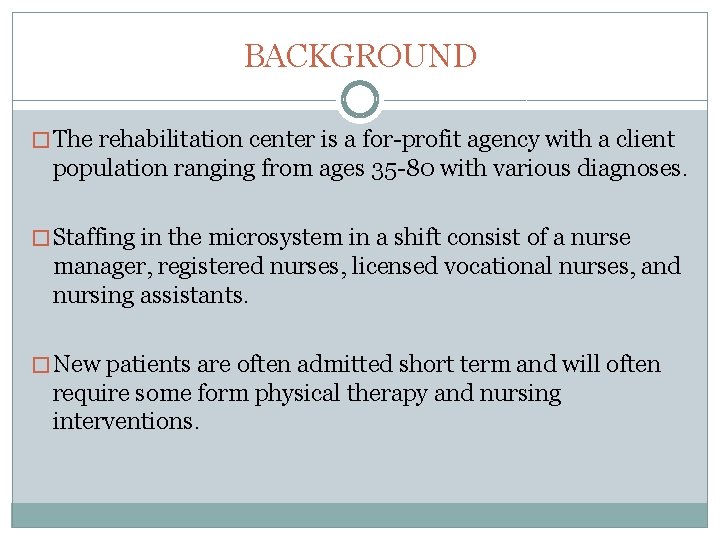 BACKGROUND

□ The rehabilitation center is a for-profit agency with a client population ranging from ages 35-80 with various diagnoses.

□ Staffing in the microsystem in a shift consist of a nurse manager, registered nurses, licensed vocational nurses, and nursing assistants.

□ New patients are often admitted short term and will often require some form physical therapy and nursing interventions.